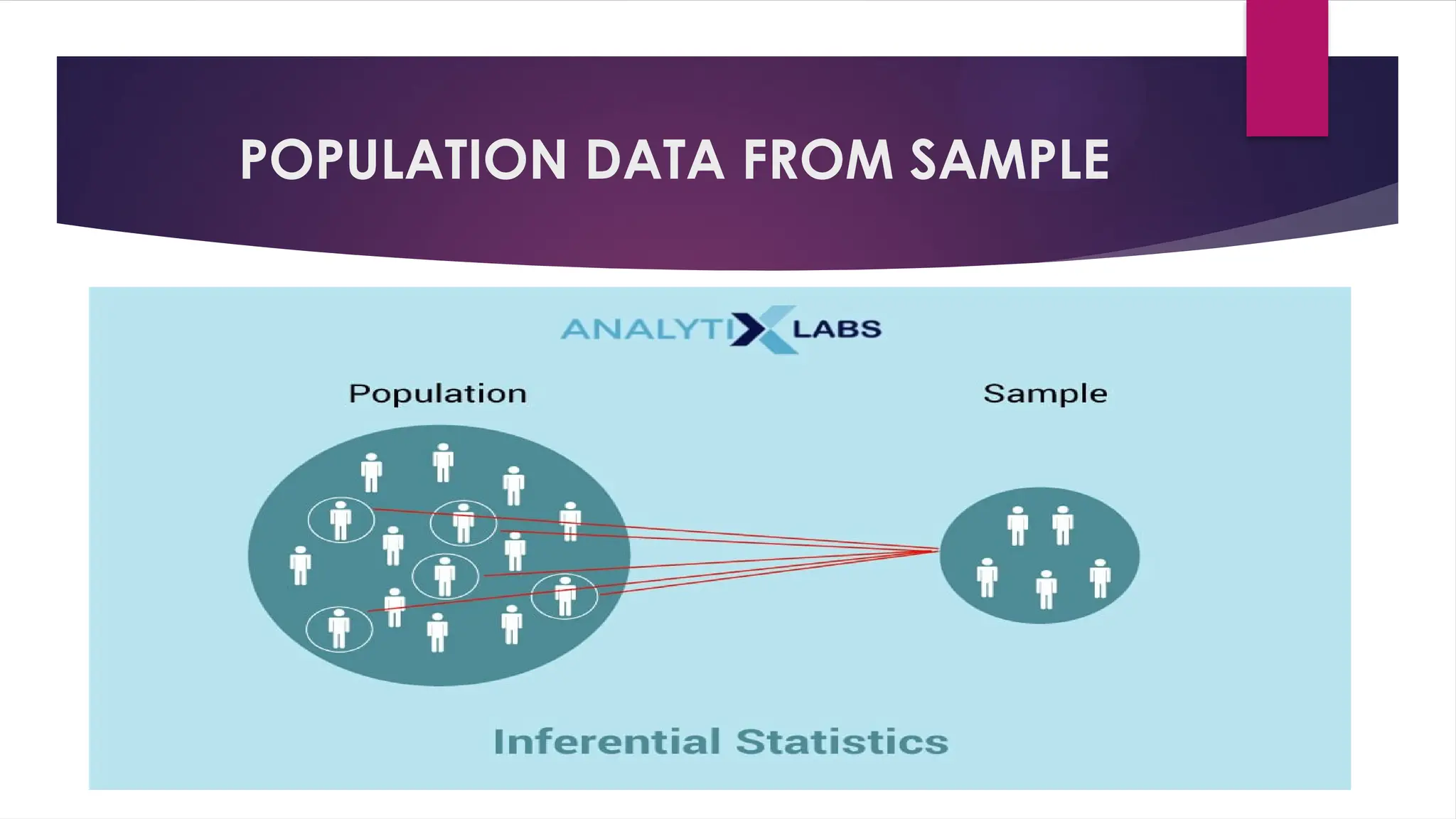 POPULATION DATA FROM SAMPLE

ANALYTIX LABS

Population

Sample

Inferential Statistics